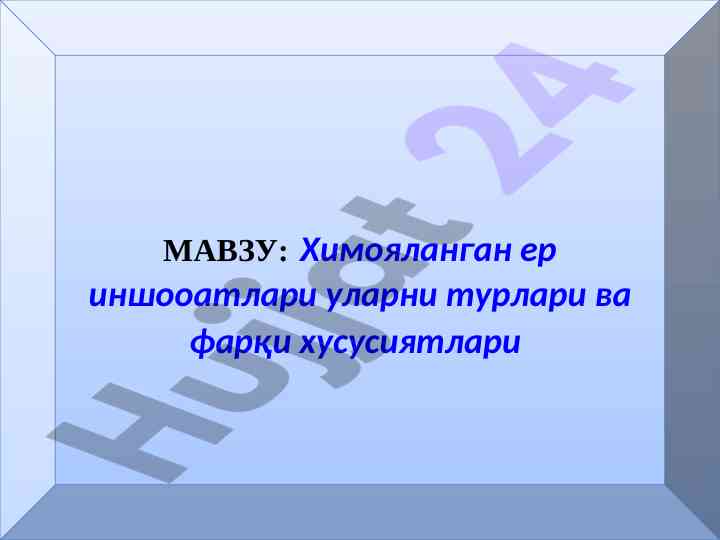 МАВЗУ: Химояланган ер иншооатлари уларни турлари ва фарқи хусусиятлари

Hujjat 24